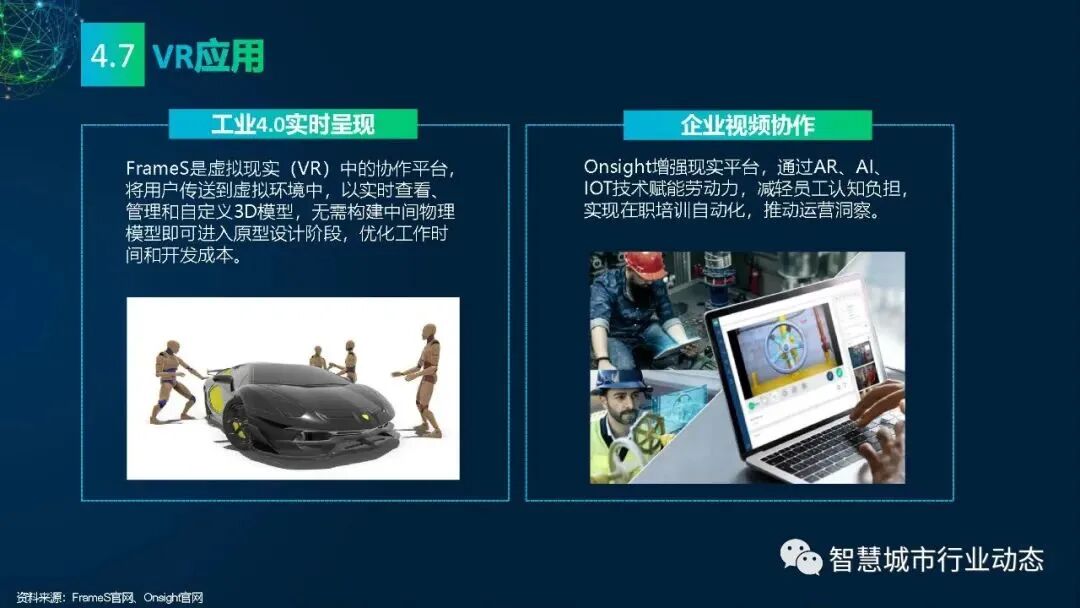 4.7 VR应用

工业4.0实时呈现

FrameS是虚拟现实（VR）中的协作平台，将用户传送到虚拟环境中，以实时查看、管理和自定义3D模型，无需构建中间物理模型即可进入原型设计阶段，优化工作时间和开发成本。

企业视频协作

Onsight增强现实平台，通过AR、AI、IOT技术赋能劳动力，减轻员工认知负担，实现在职培训自动化，推动运营洞察。

智慧城市行业动态

资料来源：FrameS官网、Onsight官网